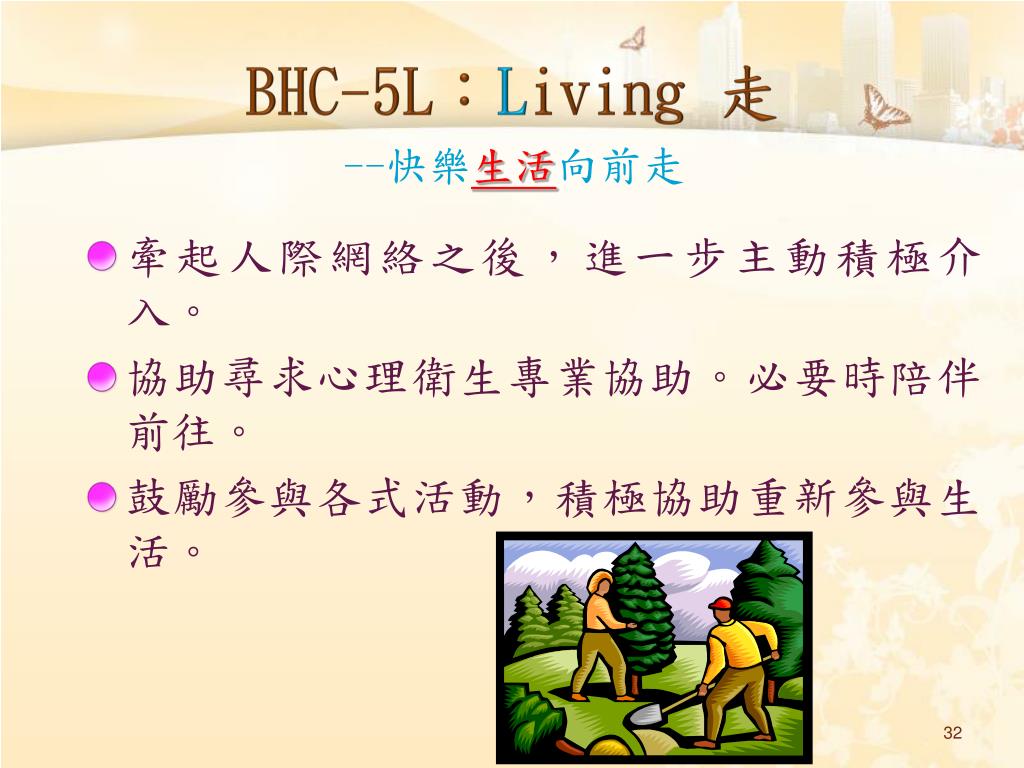 BHC-5L：Living 走

--快樂生活向前走

牽起人際網絡之後，進一步主動積極介入。

協助尋求心理衛生專業協助。必要時陪伴前往。

鼓勵參與各式活動，積極協助重新參與生活。

32